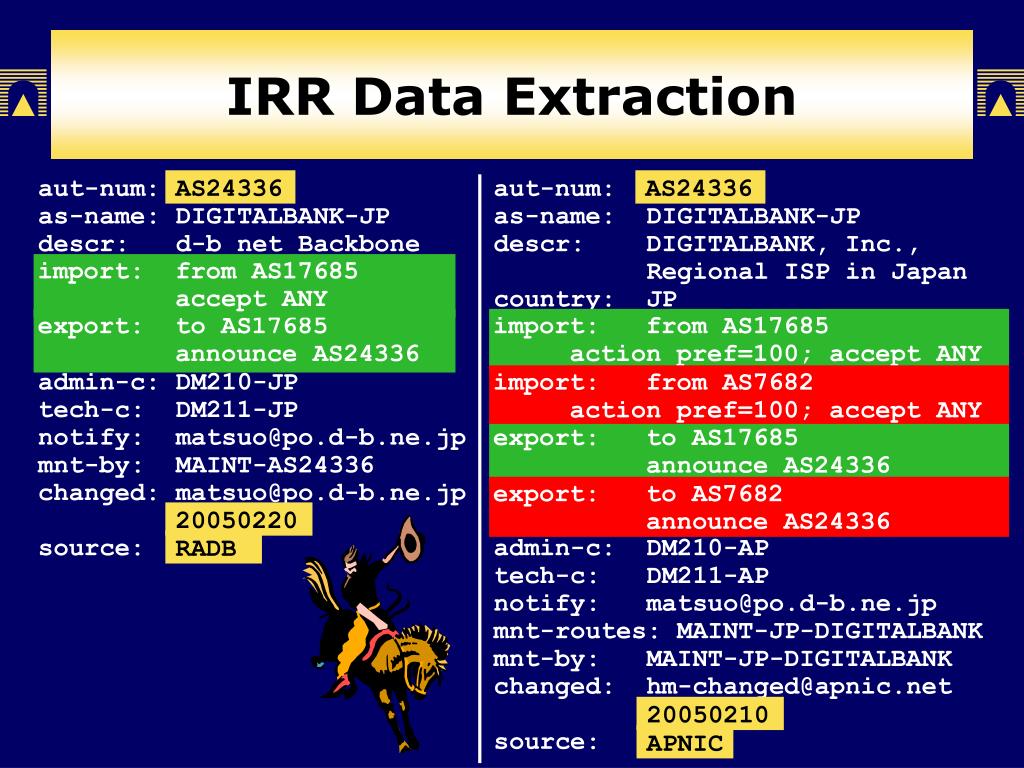 IRR Data Extraction

aut-num: AS24336
as-name: DIGITALBANK-JP
descr: d-b net Backbone
import: from AS17685
accept ANY
export: to AS17685
announce AS24336
admin-c: DM210-JP
tech-c: DM211-JP
notify: matsuo@po.d-b.ne.jp
mnt-by: MAINT-AS24336
changed: matsuo@po.d-b.ne.jp
20050220
source: RADB

aut-num: AS24336
as-name: DIGITALBANK-JP
descr: DIGITALBANK, Inc.,
Regional ISP in Japan
country: JP
import: from AS17685
action pref=100; accept ANY
import: from AS7682
action pref=100; accept ANY
export: to AS17685
announce AS24336
export: to AS7682
announce AS24336
admin-c: DM210-AP
tech-c: DM211-AP
notify: matsuo@po.d-b.ne.jp
mnt-routes: MAINT-JP-DIGITALBANK
mnt-by: MAINT-JP-DIGITALBANK
changed: hm-changed@apnic.net
20050210
source: APNIC